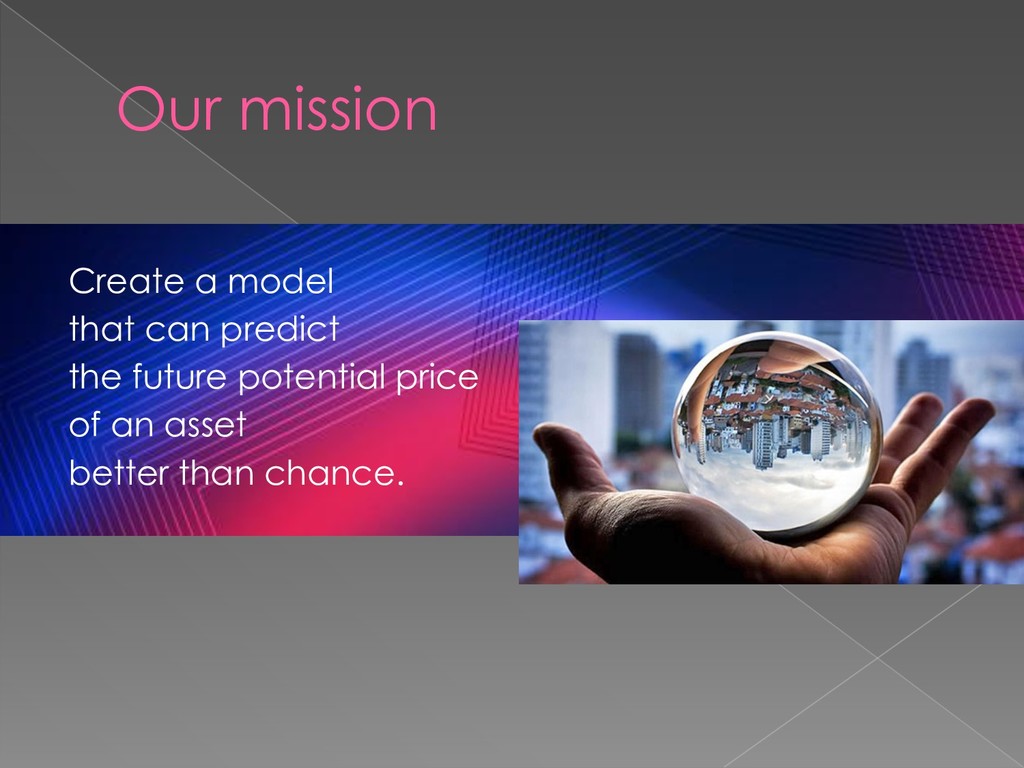 Our mission

Create a model
that can predict
the future potential price
of an asset
better than chance.